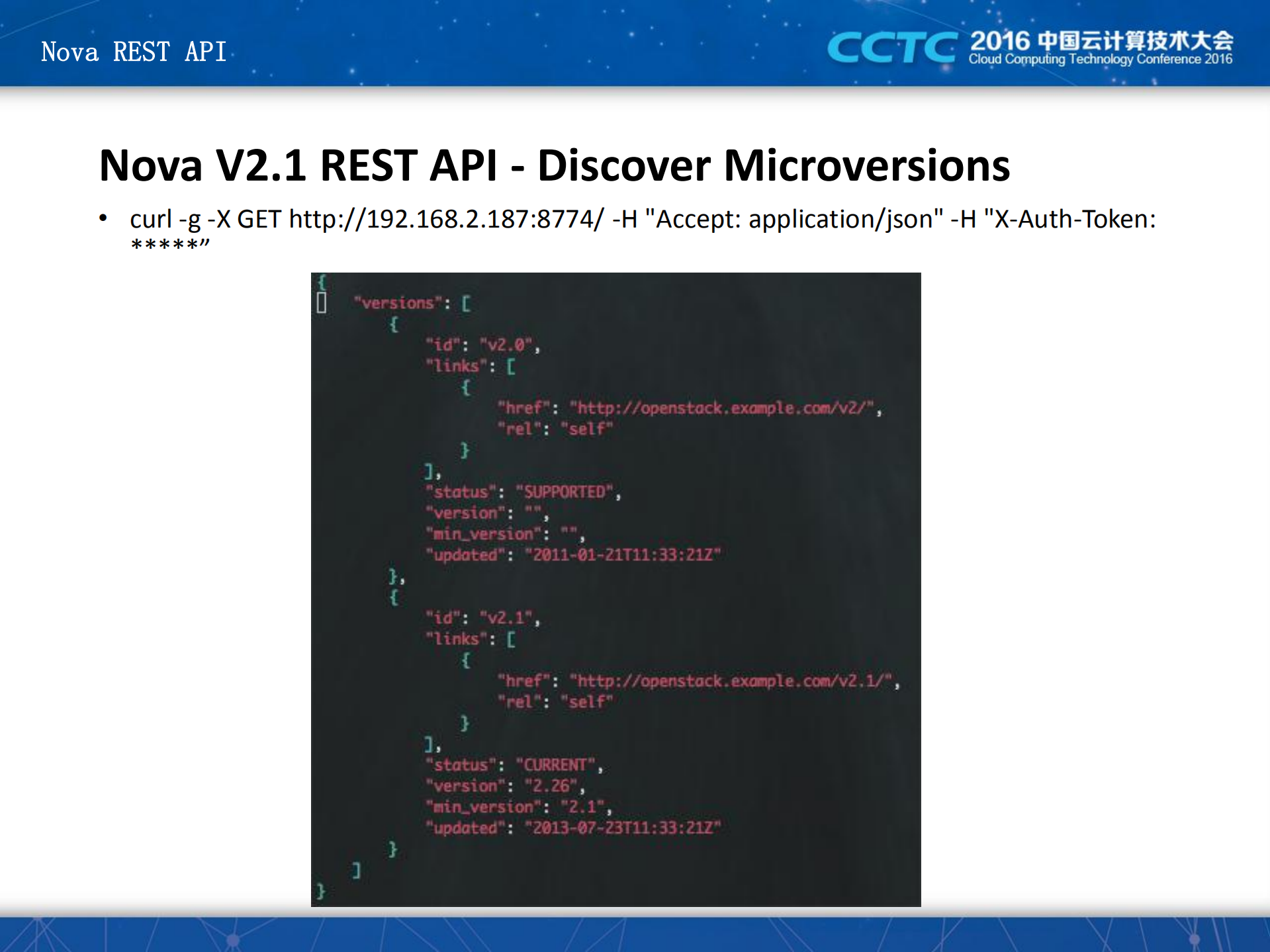 Nova REST API

CCTC 2016 中国云计算技术大会
Cloud Computing Technology Conference 2016

Nova V2.1 REST API - Discover Microversions

• curl -g -X GET http://192.168.2.187:8774/ -H "Accept: application/json" -H "X-Auth-Token: *****”

{
  "versions": [
    {
      "id": "v2.0",
      "links": [
        {
          "href": "http://openstack.example.com/v2/",
          "rel": "self"
        }
      ],
      "status": "SUPPORTED",
      "version": "",
      "min_version": "",
      "updated": "2011-01-21T11:33:21Z"
    },
    {
      "id": "v2.1",
      "links": [
        {
          "href": "http://openstack.example.com/v2.1/",
          "rel": "self"
        }
      ],
      "status": "CURRENT",
      "version": "2.26",
      "min_version": "2.1",
      "updated": "2013-07-23T11:33:21Z"
    }
  ]
}